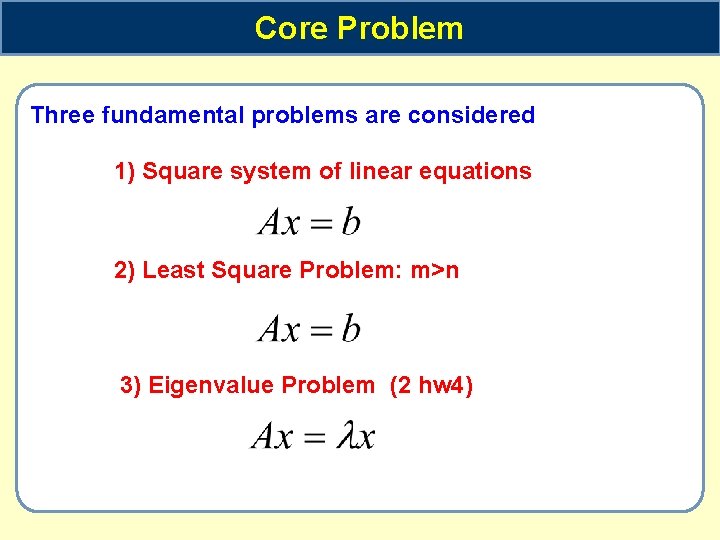 Core Problem

Three fundamental problems are considered

1) Square system of linear equations

$Ax = b$

2) Least Square Problem: m>n

$Ax = b$

3) Eigenvalue Problem (2 hw4)

$Ax = \lambda x$